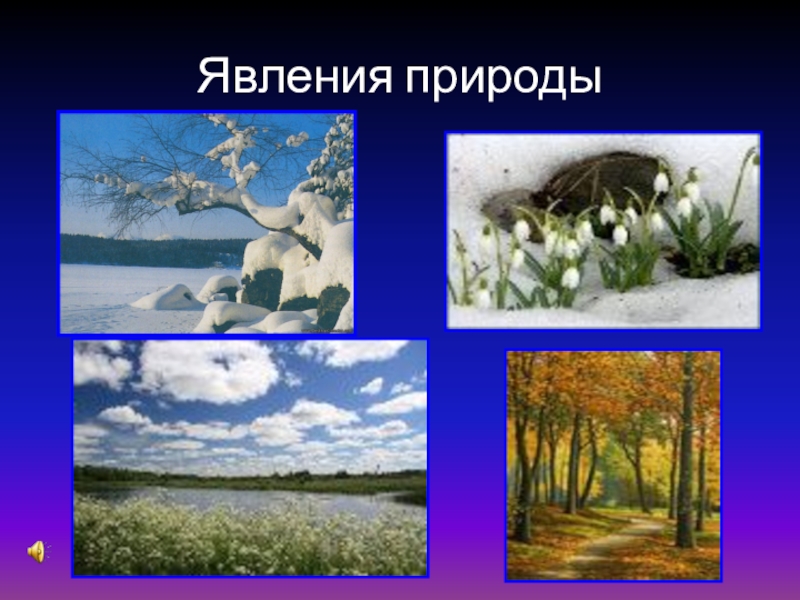 Явления природы